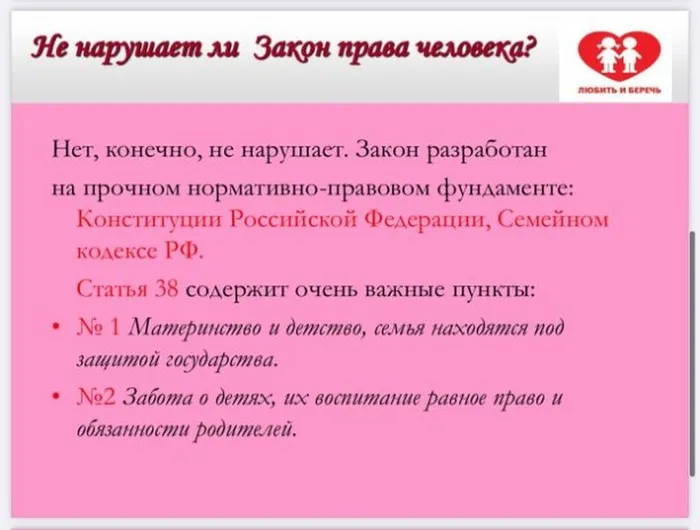 Не нарушает ли Закон права человека?

ЛЮБИТЬ И БЕРЕЧЬ

Нет, конечно, не нарушает. Закон разработан на прочном нормативно-правовом фундаменте:

Конституции Российской Федерации, Семейном кодексе РФ.

Статья 38 содержит очень важные пункты:

• № 1 Материнство и детство, семья находятся под защитой государства.

• №2 Забота о детях, их воспитание равное право и обязанности родителей.